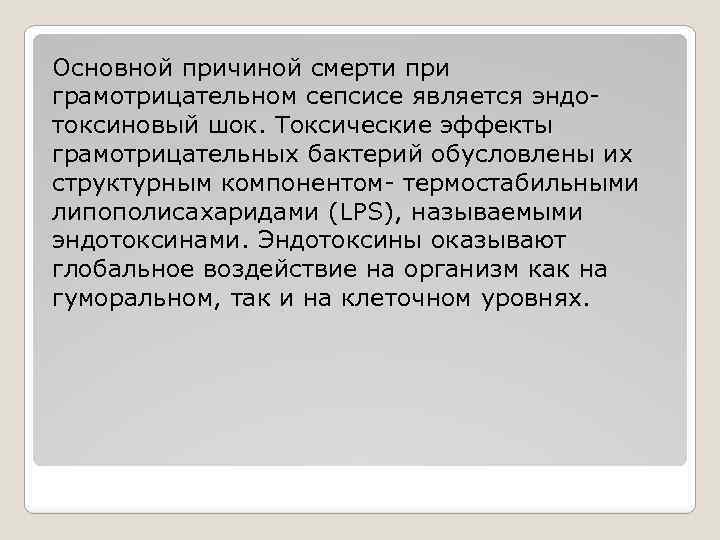 Основной причиной смерти при грамотрицательном сепсисе является эндотоксиновый шок. Токсические эффекты грамотрицательных бактерий обусловлены их структурным компонентом- термостабильными липополисахаридами (LPS), называемыми эндотоксинами. Эндотоксины оказывают глобальное воздействие на организм как на гуморальном, так и на клеточном уровнях.